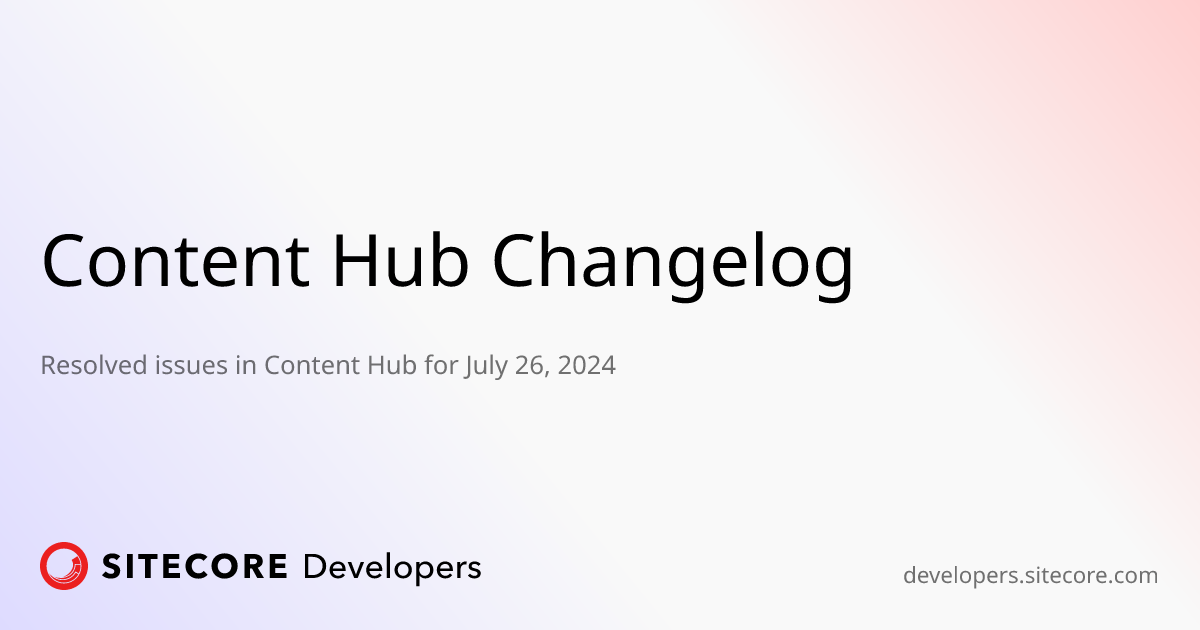 Content Hub Changelog

Resolved issues in Content Hub for July 26, 2024

SITECORE Developers

developers.sitecore.com